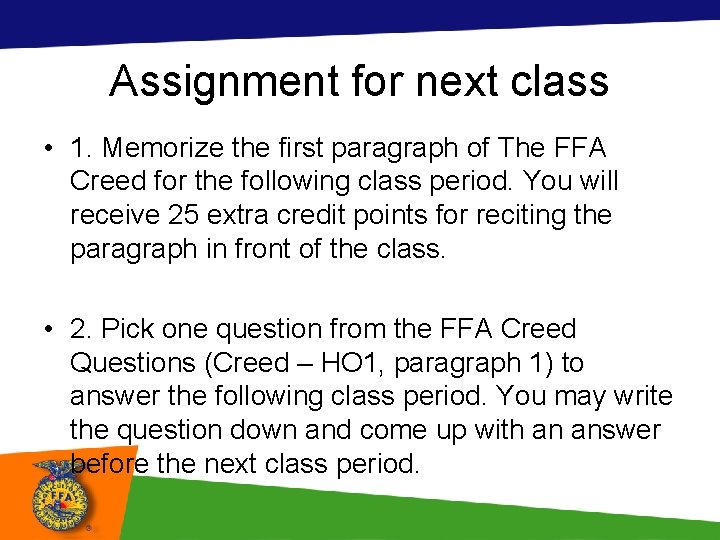 Assignment for next class

• 1. Memorize the first paragraph of The FFA Creed for the following class period. You will receive 25 extra credit points for reciting the paragraph in front of the class.

• 2. Pick one question from the FFA Creed Questions (Creed – HO1, paragraph 1) to answer the following class period. You may write the question down and come up with an answer before the next class period.